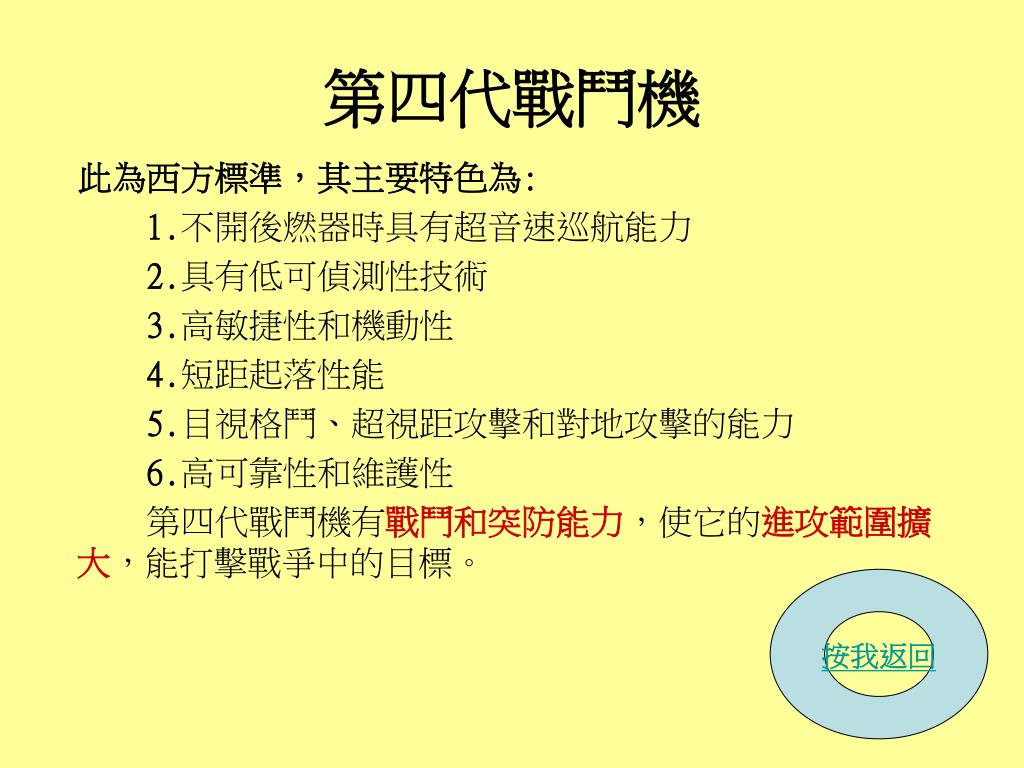 第四代戰鬥機

此為西方標準，其主要特色為:

1.不開後燃器時具有超音速巡航能力

2.具有低可偵測性技術

3.高敏捷性和機動性

4.短距起落性能

5.目視格鬥、超視距攻擊和對地攻擊的能力

6.高可靠性和維護性

第四代戰鬥機有戰鬥和突防能力，使它的進攻範圍擴大，能打擊戰爭中的目標。

按我返回